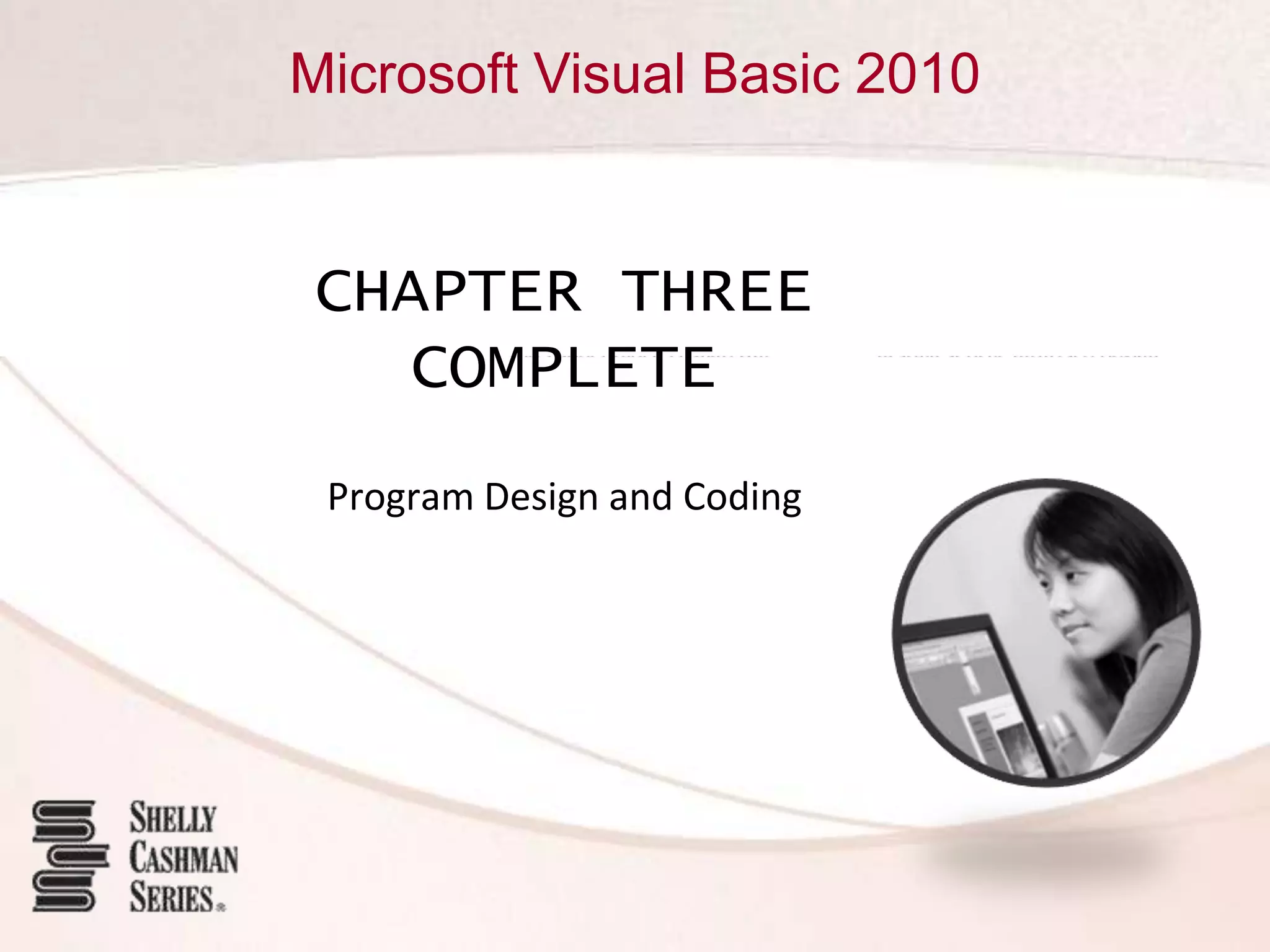 Microsoft Visual Basic 2010

CHAPTER THREE
COMPLETE

Program Design and Coding

SHELLY
CASHMAN
SERIES®